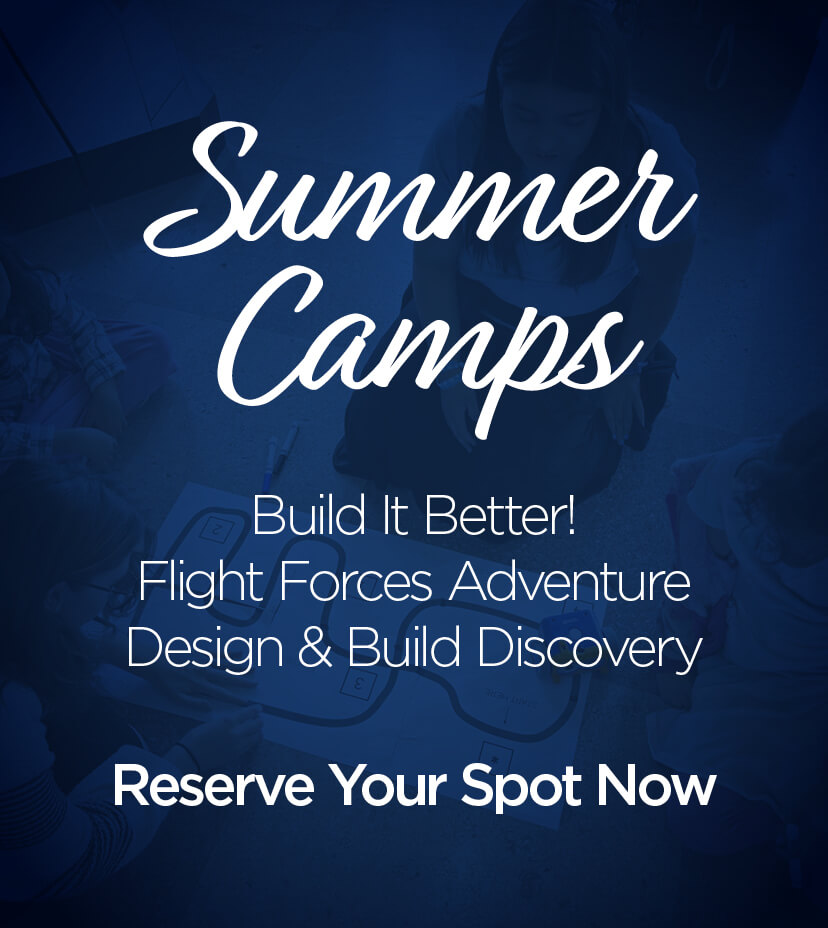 Summer Camps

Build It Better!
Flight Forces Adventure
Design & Build Discovery

Reserve Your Spot Now